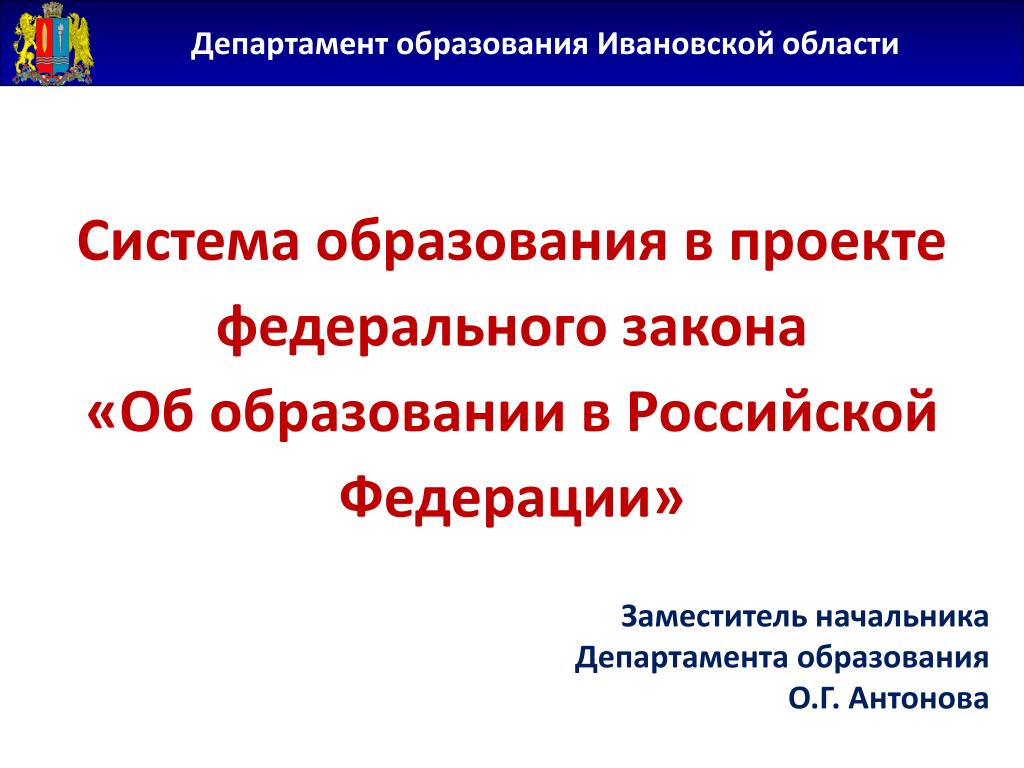 Департамент образования Ивановской области

Система образования в проекте федерального закона «Об образовании в Российской Федерации»

Заместитель начальника
Департамента образования
О.Г. Антонова